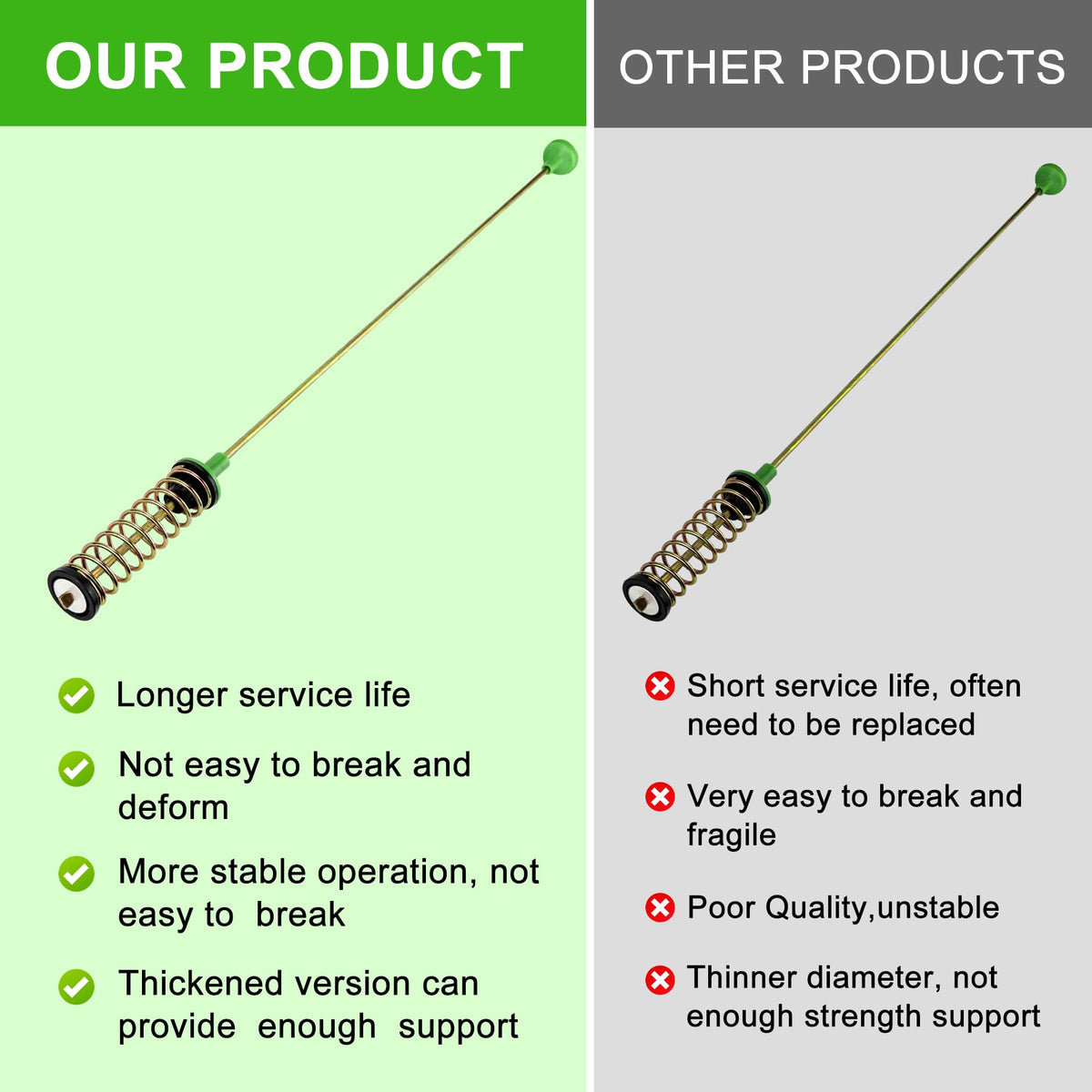 OUR PRODUCT

Longer service life

Not easy to break and deform

More stable operation, not easy to break

Thickened version can provide enough support

OTHER PRODUCTS

Short service life, often need to be replaced

Very easy to break and fragile

Poor Quality,unstable

Thinner diameter, not enough strength support